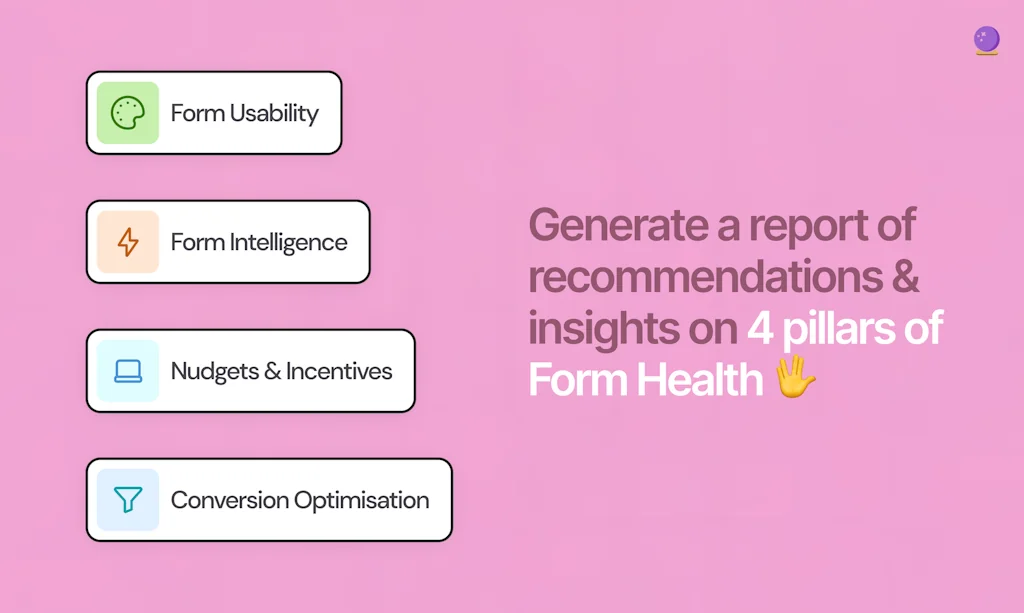 Form Usability

Form Intelligence

Nudgets & Incentives

Conversion Optimisation

Generate a report of recommendations & insights on 4 pillars of Form Health 🖖